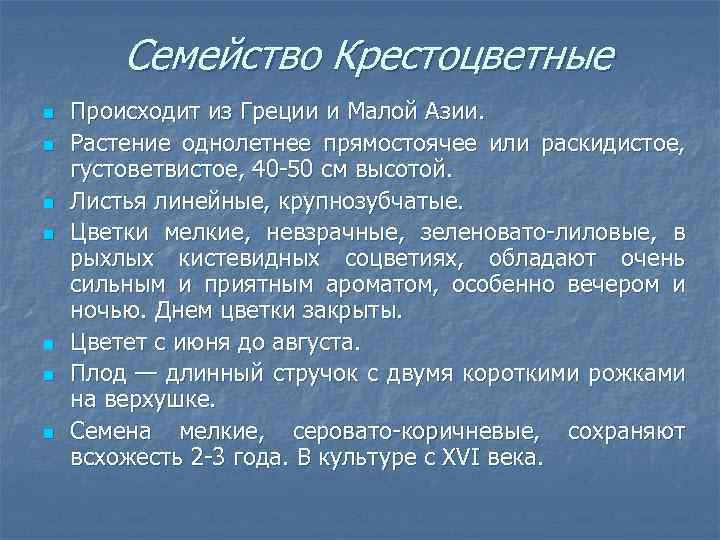 Семейство Крестоцветные

Происходит из Греции и Малой Азии.

Растение однолетнее прямостоячее или раскидистое, густоветвистое, 40-50 см высотой.

Листья линейные, крупнозубчатые.

Цветки мелкие, невзрачные, зеленовато-лиловые, в рыхлых кистевидных соцветиях, обладают очень сильным и приятным ароматом, особенно вечером и ночью. Днем цветки закрыты.

Цветет с июня до августа.

Плод — длинный стручок с двумя короткими рожками на верхушке.

Семена мелкие, серовато-коричневые, сохраняют всхожесть 2-3 года. В культуре с XVI века.